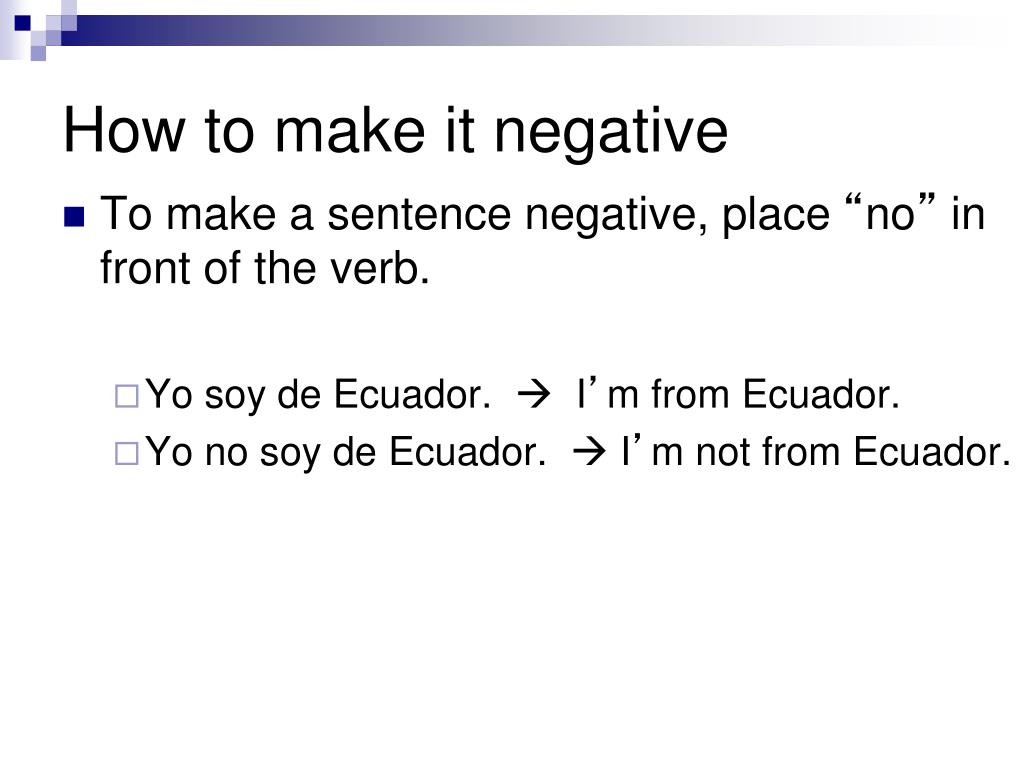 How to make it negative

To make a sentence negative, place “no” in front of the verb.

Yo soy de Ecuador. → I’m from Ecuador.
Yo no soy de Ecuador. → I’m not from Ecuador.